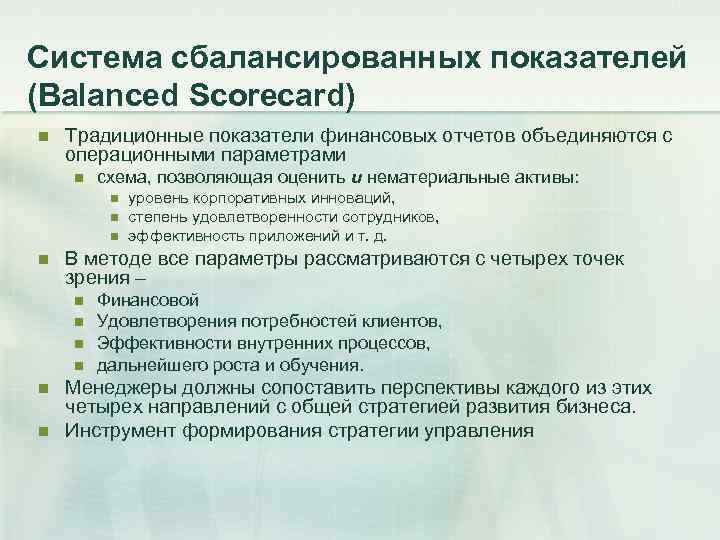 Система сбалансированных показателей (Balanced Scorecard)

Традиционные показатели финансовых отчетов объединяются с операционными параметрами
схема, позволяющая оценить и нематериальные активы:
уровень корпоративных инноваций,
степень удовлетворенности сотрудников,
эффективность приложений и т. д.
В методе все параметры рассматриваются с четырех точек зрения –
Финансовой
Удовлетворения потребностей клиентов,
Эффективности внутренних процессов,
дальнейшего роста и обучения.
Менеджеры должны сопоставить перспективы каждого из этих четырех направлений с общей стратегией развития бизнеса.
Инструмент формирования стратегии управления